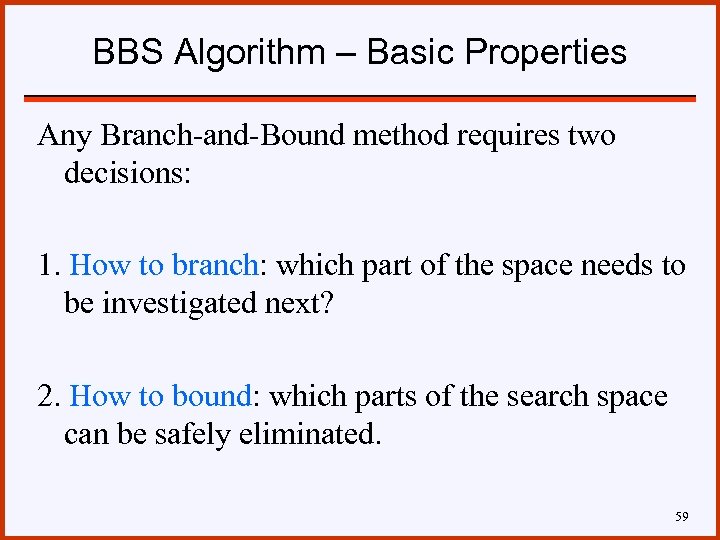 BBS Algorithm – Basic Properties

Any Branch-and-Bound method requires two decisions:

1. How to branch: which part of the space needs to be investigated next?

2. How to bound: which parts of the search space can be safely eliminated.

59